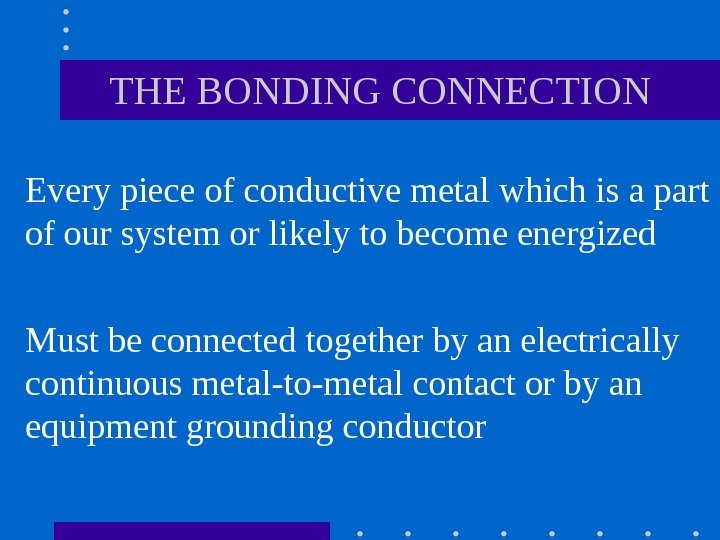 THE BONDING CONNECTION

Every piece of conductive metal which is a part of our system or likely to become energized

Must be connected together by an electrically continuous metal-to-metal contact or by an equipment grounding conductor